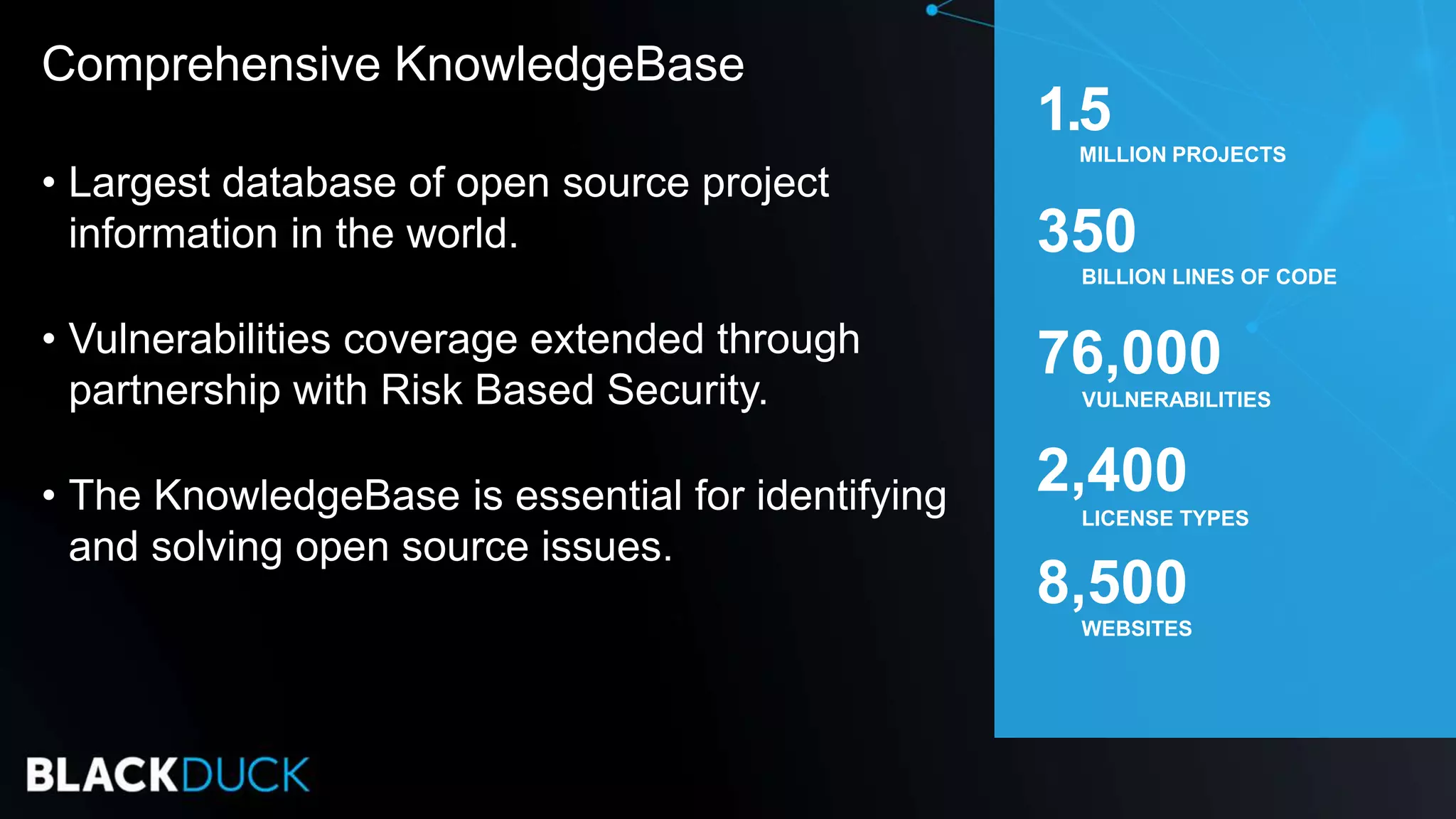 Comprehensive KnowledgeBase

• Largest database of open source project information in the world.

• Vulnerabilities coverage extended through partnership with Risk Based Security.

• The KnowledgeBase is essential for identifying and solving open source issues.

1.5
MILLION PROJECTS

350
BILLION LINES OF CODE

76,000
VULNERABILITIES

2,400
LICENSE TYPES

8,500
WEBSITES

BLACKDUCK